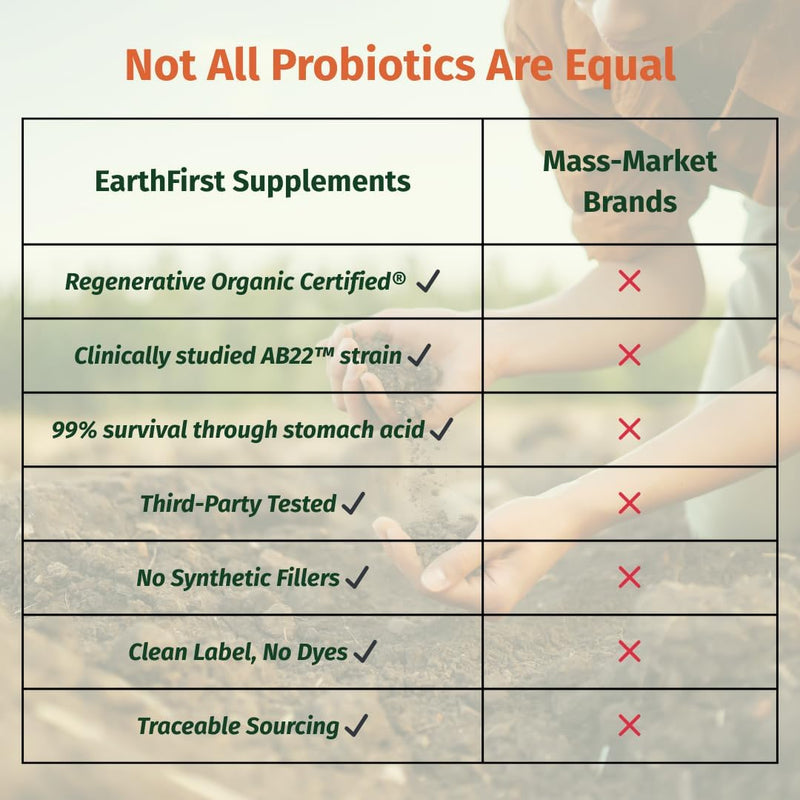 Not All Probiotics Are Equal

| EarthFirst Supplements | Mass-Market Brands |
|---|---|
| Regenerative Organic Certified® ✓ | ✗ |
| Clinically studied AB22™ strain ✓ | ✗ |
| 99% survival through stomach acid ✓ | ✗ |
| Third-Party Tested ✓ | ✗ |
| No Synthetic Fillers ✓ | ✗ |
| Clean Label, No Dyes ✓ | ✗ |
| Traceable Sourcing ✓ | ✗ |